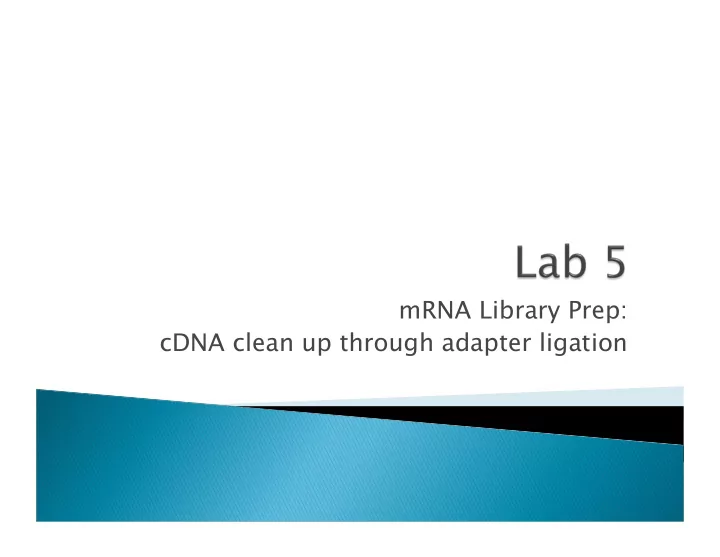 Lab 5

mRNA Library Prep:
cDNA clean up through adapter ligation